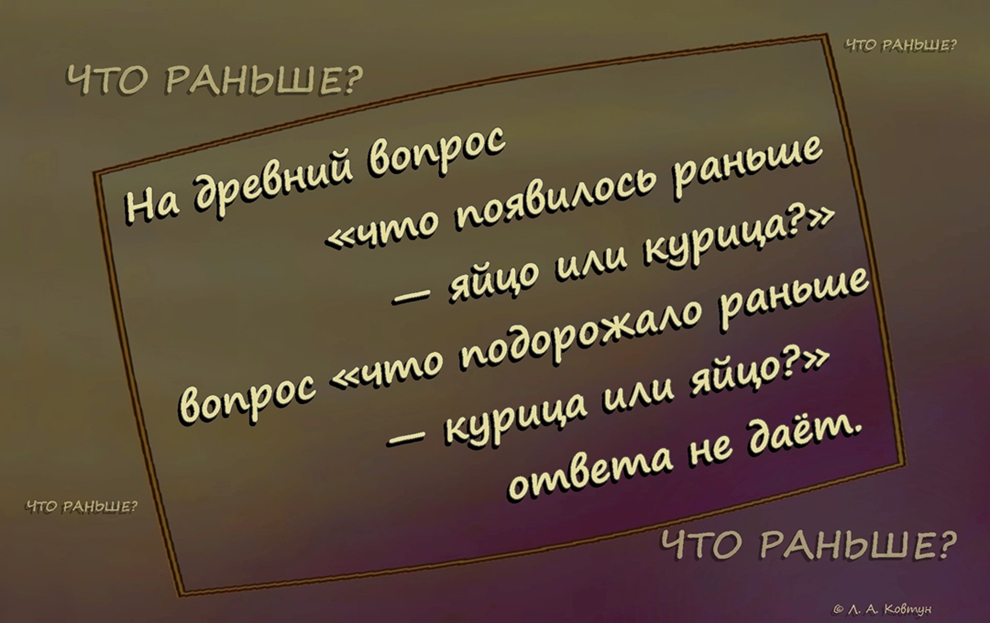 ЧТО РАНЬШЕ?

ЧТО РАНЬШЕ?

На древний вопрос «что появилось раньше — яйцо или курица?» вопрос «что подорожало раньше — курица или яйцо?» ответа не даёт.

ЧТО РАНЬШЕ?

ЧТО РАНЬШЕ?

© Л. А. Ковтун